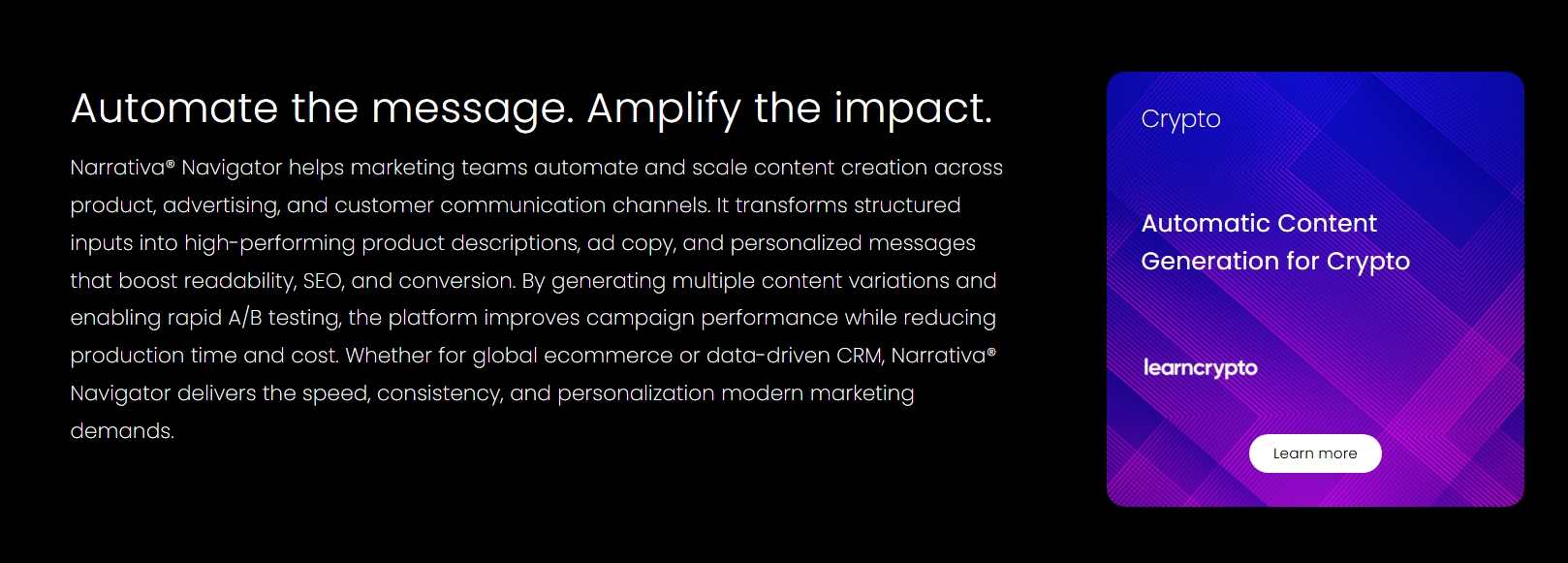 Automate the message. Amplify the impact.

Narrativa® Navigator helps marketing teams automate and scale content creation across product, advertising, and customer communication channels. It transforms structured inputs into high-performing product descriptions, ad copy, and personalized messages that boost readability, SEO, and conversion. By generating multiple content variations and enabling rapid A/B testing, the platform improves campaign performance while reducing production time and cost. Whether for global ecommerce or data-driven CRM, Narrativa® Navigator delivers the speed, consistency, and personalization modern marketing demands.

Crypto

Automatic Content Generation for Crypto

learncrypto

Learn more